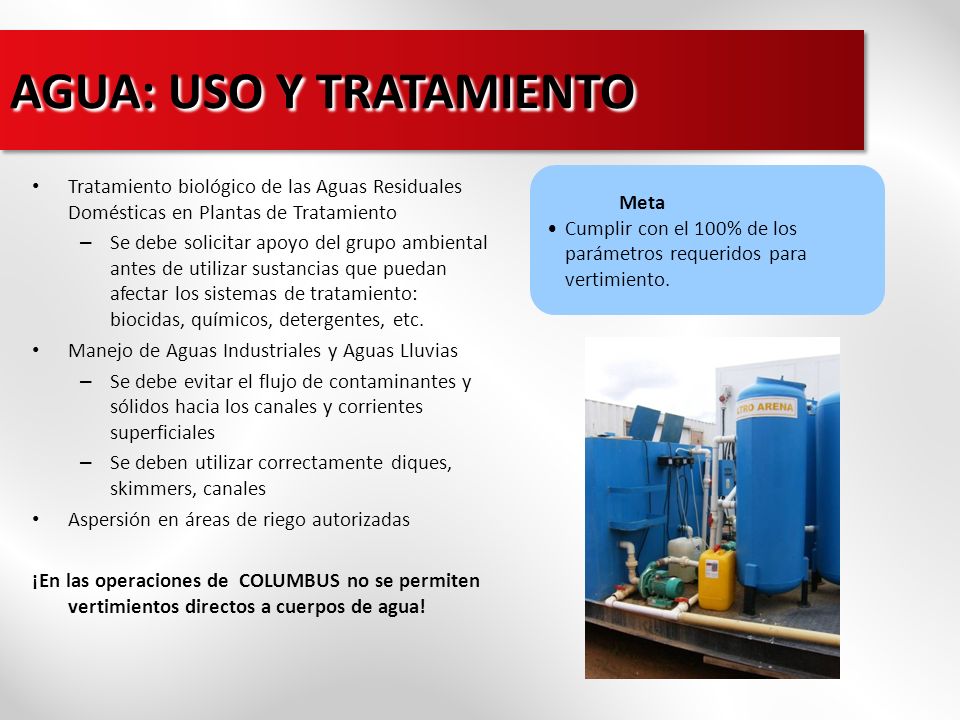 AGUA: USO Y TRATAMIENTO

• Tratamiento biológico de las Aguas Residuales Domésticas en Plantas de Tratamiento
 – Se debe solicitar apoyo del grupo ambiental antes de utilizar sustancias que puedan afectar los sistemas de tratamiento: biocidas, químicos, detergentes, etc.
• Manejo de Aguas Industriales y Aguas Lluvias
 – Se debe evitar el flujo de contaminantes y sólidos hacia los canales y corrientes superficiales
 – Se deben utilizar correctamente diques, skimmers, canales
• Aspersión en áreas de riego autorizadas

¡En las operaciones de COLUMBUS no se permiten vertimientos directos a cuerpos de agua!

Meta
• Cumplir con el 100% de los parámetros requeridos para vertimiento.

TRO ARENA